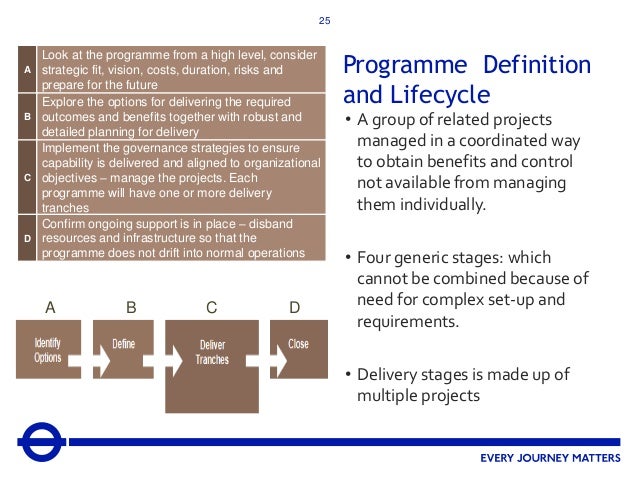 25

| A | Look at the programme from a high level, consider strategic fit, vision, costs, duration, risks and prepare for the future |
|---|---|
| B | Explore the options for delivering the required outcomes and benefits together with robust and detailed planning for delivery |
| C | Implement the governance strategies to ensure capability is delivered and aligned to organizational objectives – manage the projects. Each programme will have one or more delivery tranches |
| D | Confirm ongoing support is in place – disband resources and infrastructure so that the programme does not drift into normal operations |

A B C D

Identify Options

Define

Deliver Tranches

Close

Programme Definition and Lifecycle

• A group of related projects managed in a coordinated way to obtain benefits and control not available from managing them individually.

• Four generic stages: which cannot be combined because of need for complex set-up and requirements.

• Delivery stages is made up of multiple projects

EVERY JOURNEY MATTERS